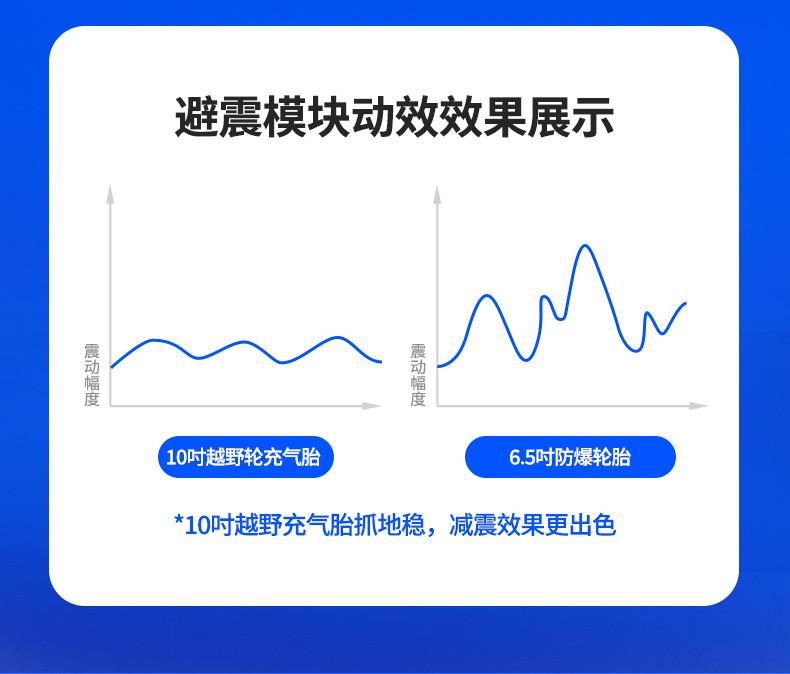 避震模块动效效果展示

震动幅度

10吋越野轮充气胎

震动幅度

6.5吋防爆轮胎

*10吋越野充气胎抓地稳，减震效果更出色